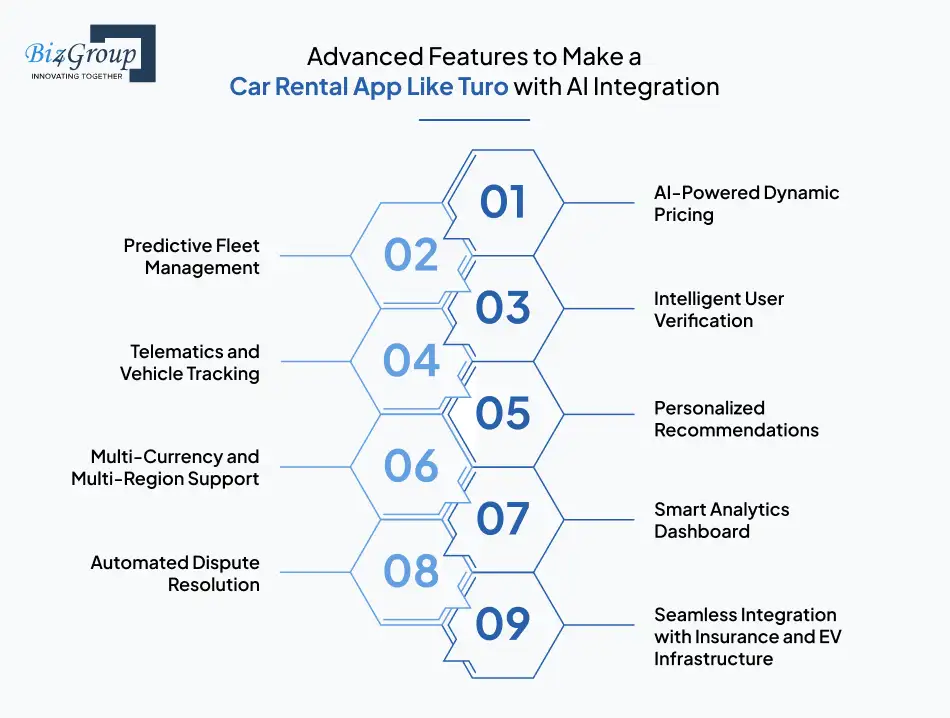 Biz4Group
INNOVATING TOGETHER

Advanced Features to Make a Car Rental App Like Turo with AI Integration

01
AI-Powered Dynamic Pricing

02
Predictive Fleet Management

03
Intelligent User Verification

04
Telematics and Vehicle Tracking

05
Personalized Recommendations

06
Multi-Currency and Multi-Region Support

07
Smart Analytics Dashboard

08
Automated Dispute Resolution

09
Seamless Integration with Insurance and EV Infrastructure